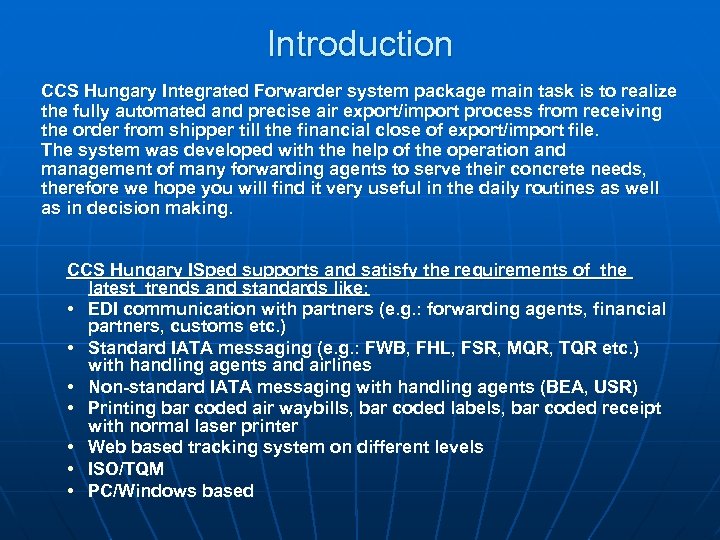 Introduction

CCS Hungary Integrated Forwarder system package main task is to realize the fully automated and precise air export/import process from receiving the order from shipper till the financial close of export/import file.
The system was developed with the help of the operation and management of many forwarding agents to serve their concrete needs, therefore we hope you will find it very useful in the daily routines as well as in decision making.

CCS Hungary ISped supports and satisfy the requirements of the latest trends and standards like:
• EDI communication with partners (e.g.: forwarding agents, financial partners, customs etc.)
• Standard IATA messaging (e.g.: FWB, FHL, FSR, MQR, TQR etc.) with handling agents and airlines
• Non-standard IATA messaging with handling agents (BEA, USR)
• Printing bar coded air waybills, bar coded labels, bar coded receipt with normal laser printer
• Web based tracking system on different levels
• ISO/TQM
• PC/Windows based